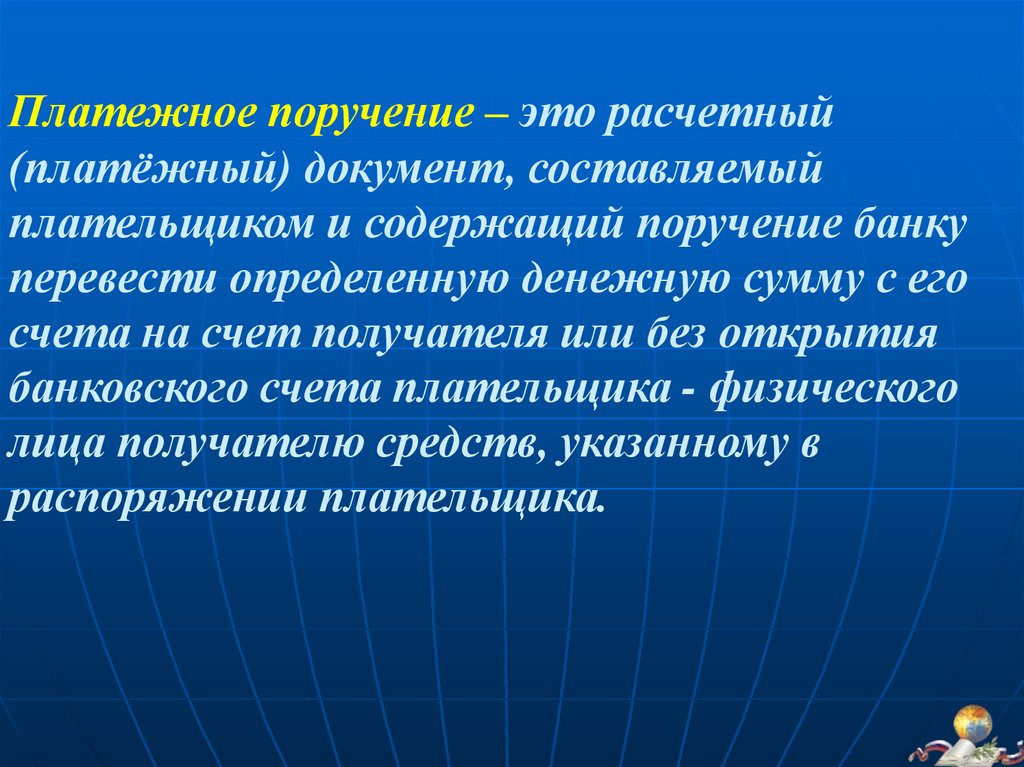 Платежное поручение – это расчетный (платёжный) документ, составляемый плательщиком и содержащий поручение банку перевести определенную денежную сумму с его счета на счет получателя или без открытия банковского счета плательщика - физического лица получателю средств, указанному в распоряжении плательщика.